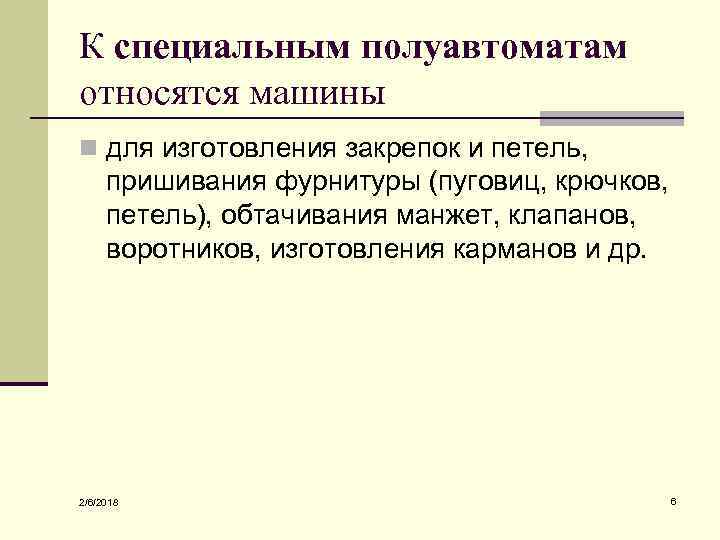 К специальным полуавтоматам относятся машины

для изготовления закрепок и петель, пришивания фурнитуры (пуговиц, крючков, петель), обтачивания манжет, клапанов, воротников, изготовления карманов и др.

2/6/2018

6